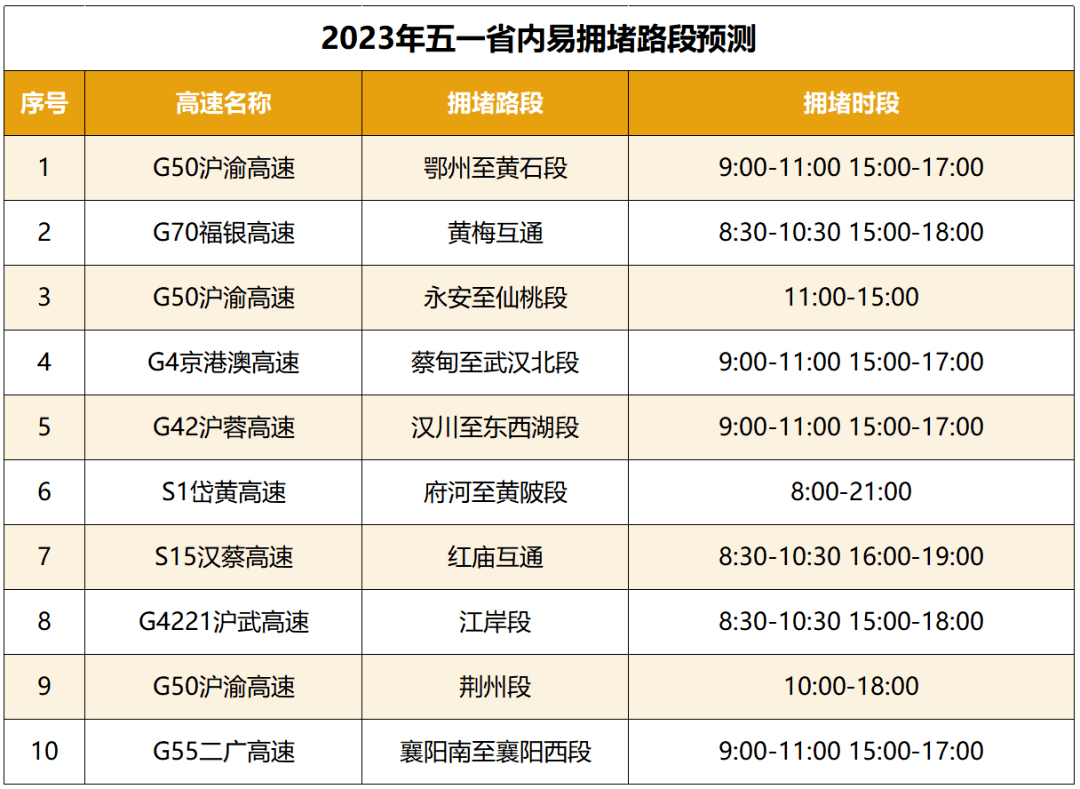 2023年五一省内易拥堵路段预测

| 序号 | 高速名称 | 拥堵路段 | 拥堵时段 |
|---|---|---|---|
| 1 | G50沪渝高速 | 鄂州至黄石段 | 9:00-11:00 15:00-17:00 |
| 2 | G70福银高速 | 黄梅互通 | 8:30-10:30 15:00-18:00 |
| 3 | G50沪渝高速 | 永安至仙桃段 | 11:00-15:00 |
| 4 | G4京港澳高速 | 蔡甸至武汉北段 | 9:00-11:00 15:00-17:00 |
| 5 | G42沪蓉高速 | 汉川至东西湖段 | 9:00-11:00 15:00-17:00 |
| 6 | S1岱黄高速 | 府河至黄陂段 | 8:00-21:00 |
| 7 | S15汉蔡高速 | 红庙互通 | 8:30-10:30 16:00-19:00 |
| 8 | G4221沪武高速 | 江岸段 | 8:30-10:30 15:00-18:00 |
| 9 | G50沪渝高速 | 荆州段 | 10:00-18:00 |
| 10 | G55二广高速 | 襄阳南至襄阳西段 | 9:00-11:00 15:00-17:00 |